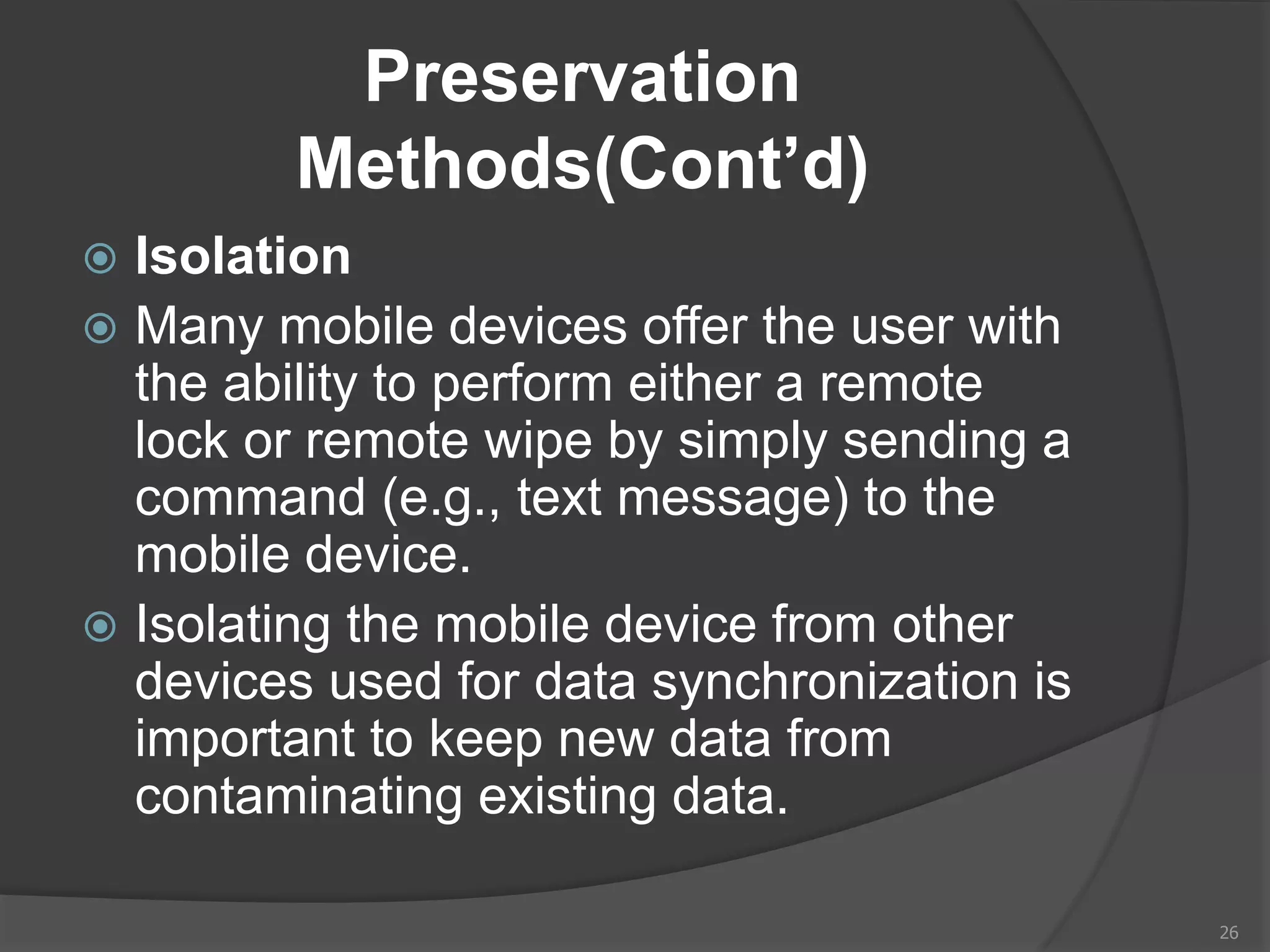 Preservation Methods(Cont’d)

Isolation

Many mobile devices offer the user with the ability to perform either a remote lock or remote wipe by simply sending a command (e.g., text message) to the mobile device.

Isolating the mobile device from other devices used for data synchronization is important to keep new data from contaminating existing data.

26